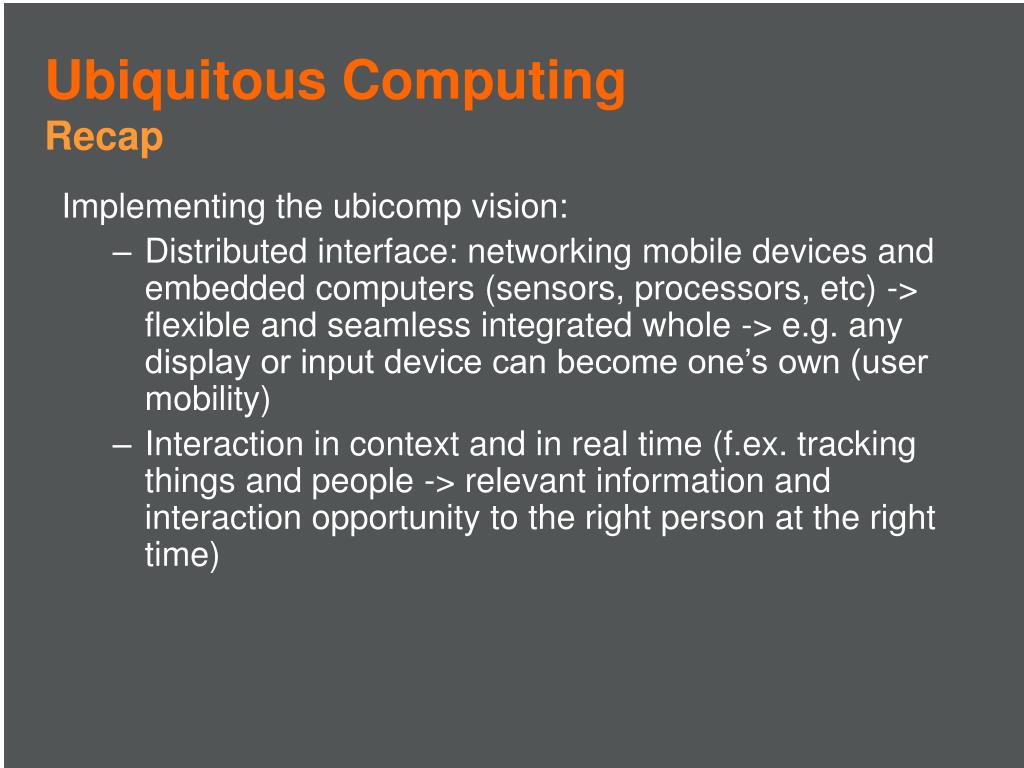 Ubiquitous Computing
Recap

Implementing the ubicomp vision:

– Distributed interface: networking mobile devices and embedded computers (sensors, processors, etc) -> flexible and seamless integrated whole -> e.g. any display or input device can become one’s own (user mobility)

– Interaction in context and in real time (f.ex. tracking things and people -> relevant information and interaction opportunity to the right person at the right time)